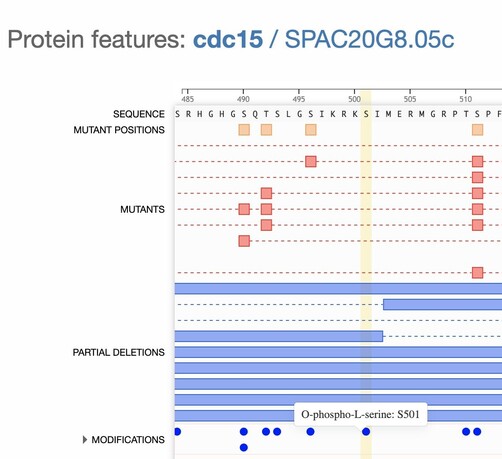 Protein features: cdc15 / SPAC20G8.05c

485 490 495 500 505 510

SEQUENCE S R H G H G S Q T S L G S I K R K S I M E R M G R P T S P F

MUTANT POSITIONS

MUTANTS

PARTIAL DELETIONS

O-phospho-L-serine: S501

MODIFICATIONS